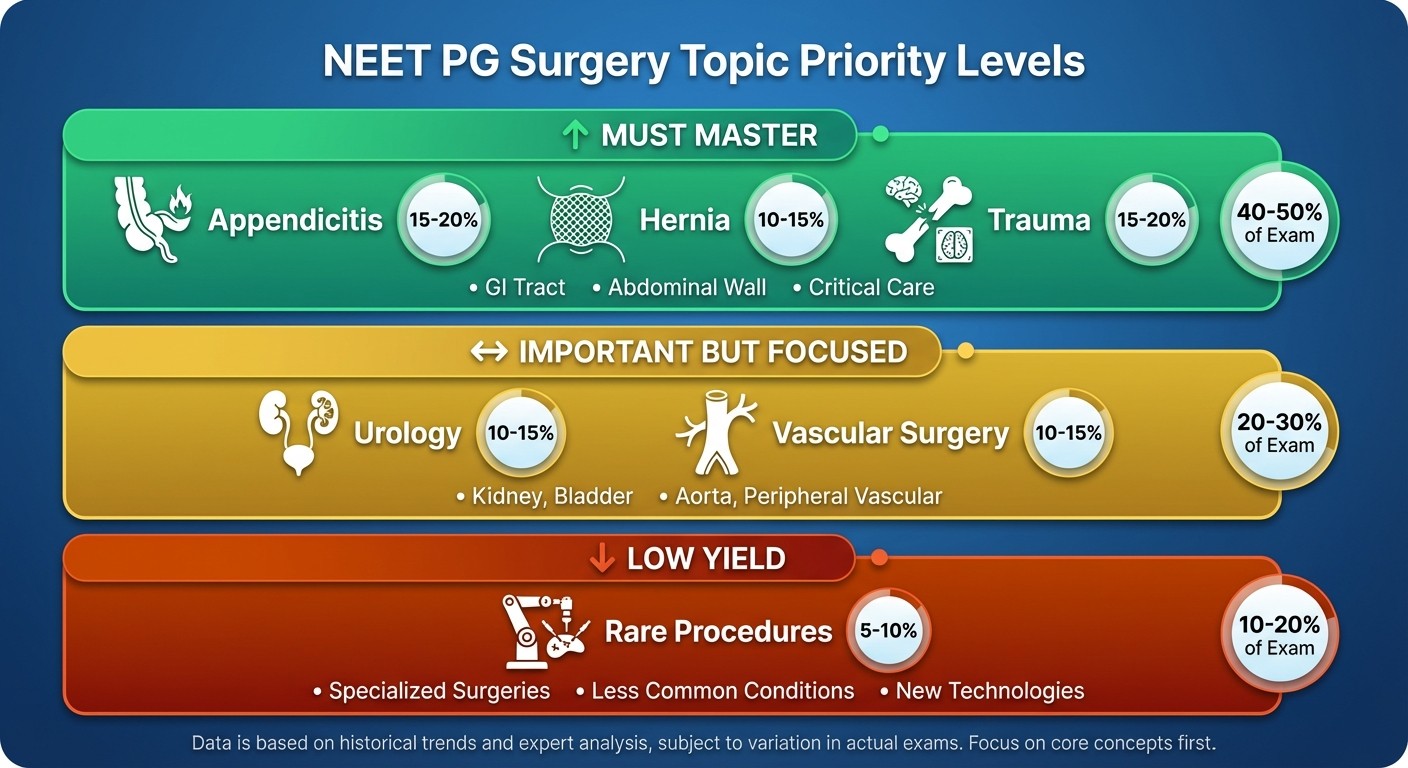 NEET PG Surgery Topic Priority Levels

↑ MUST MASTER

Appendicitis 15-20%

Hernia 10-15%

Trauma 15-20%

40-50% of Exam

• GI Tract • Abdominal Wall • Critical Care

↔ IMPORTANT BUT FOCUSED

Urology 10-15%

Vascular Surgery 10-15%

20-30% of Exam

• Kidney, Bladder • Aorta, Peripheral Vascular

↓ LOW YIELD

Rare Procedures 5-10%

10-20% of Exam

• Specialized Surgeries • Less Common Conditions • New Technologies

Data is based on historical trends and expert analysis, subject to variation in actual exams. Focus on core concepts first.